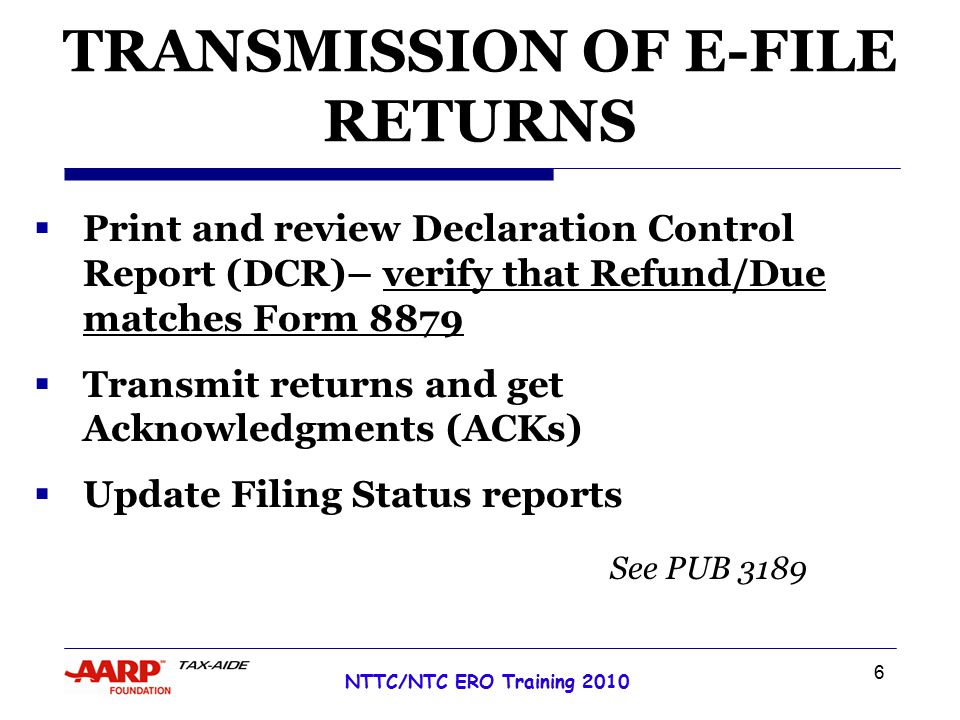 TRANSMISSION OF E-FILE RETURNS

▪ Print and review Declaration Control Report (DCR)– verify that Refund/Due matches Form 8879

▪ Transmit returns and get Acknowledgments (ACKs)

▪ Update Filing Status reports

See PUB 3189

AARP FOUNDATION TAX-AIDE

NTTC/NTC ERO Training 2010

6